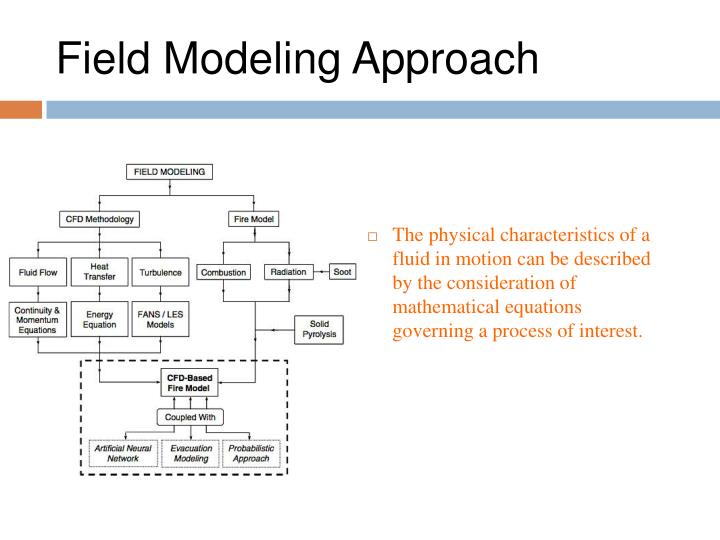 Field Modeling Approach

FIELD MODELING

CFD Methodology

Fire Model

Fluid Flow

Heat Transfer

Turbulence

Combustion

Radiation

Soot

Continuity & Momentum Equations

Energy Equation

FANS / LES Models

Solid Pyrolysis

CFD-Based Fire Model

Coupled With

Artificial Neural Network

Evacuation Modeling

Probabilistic Approach

□ The physical characteristics of a fluid in motion can be described by the consideration of mathematical equations governing a process of interest.